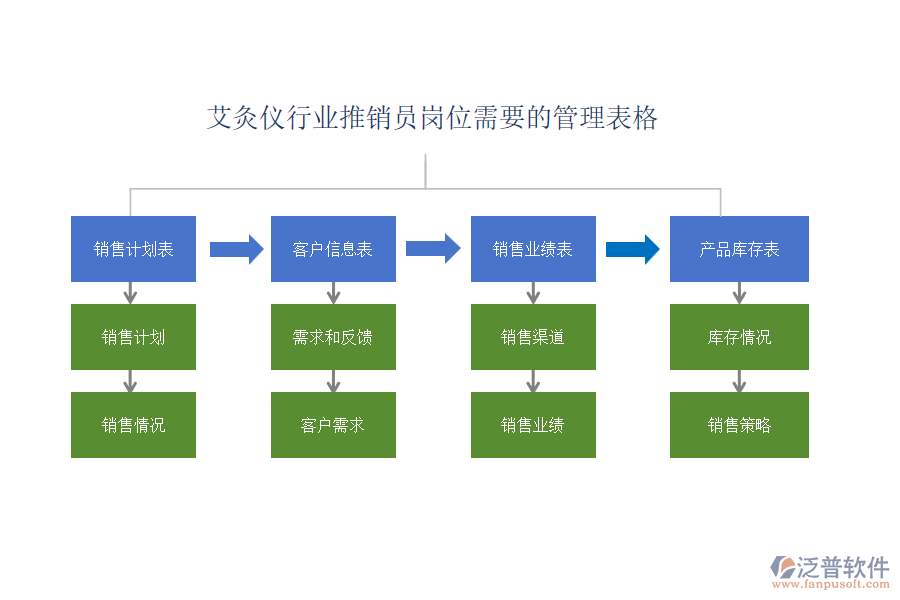 艾灸仪行业推销员岗位需要的管理表格

销售计划表

销售计划

销售情况

客户信息表

需求和反馈

客户需求

销售业绩表

销售渠道

销售业绩

产品库存表

库存情况

销售策略

泛普软件
www.fanpusoft.com